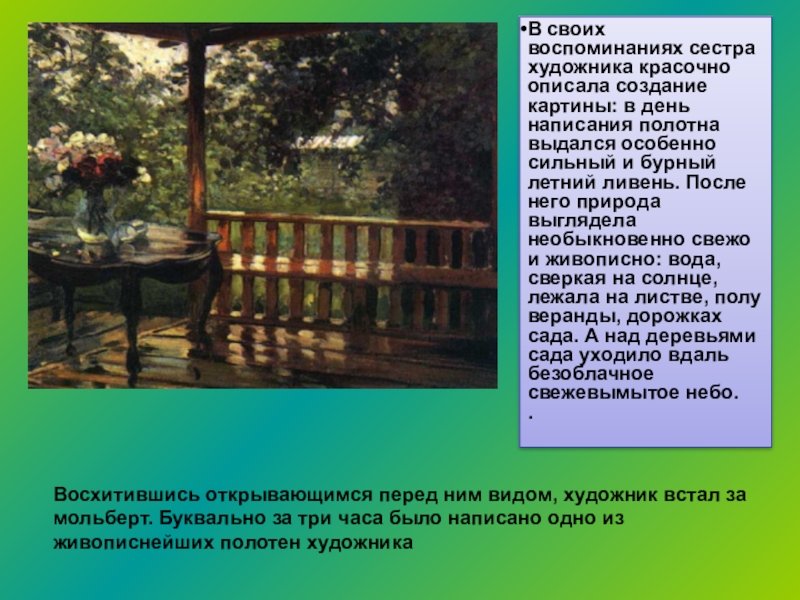 •В своих воспоминаниях сестра художника красочно описала создание картины: в день написания полотна выдался особенно сильный и бурный летний ливень. После него природа выглядела необыкновенно свежо и живописно: вода, сверкая на солнце, лежала на листве, полу веранды, дорожках сада. А над деревьями сада уходило вдаль безоблачное свежевымытое небо.
.

Восхитившись открывающимся перед ним видом, художник встал за мольберт. Буквально за три часа было написано одно из живописнейших полотен художника